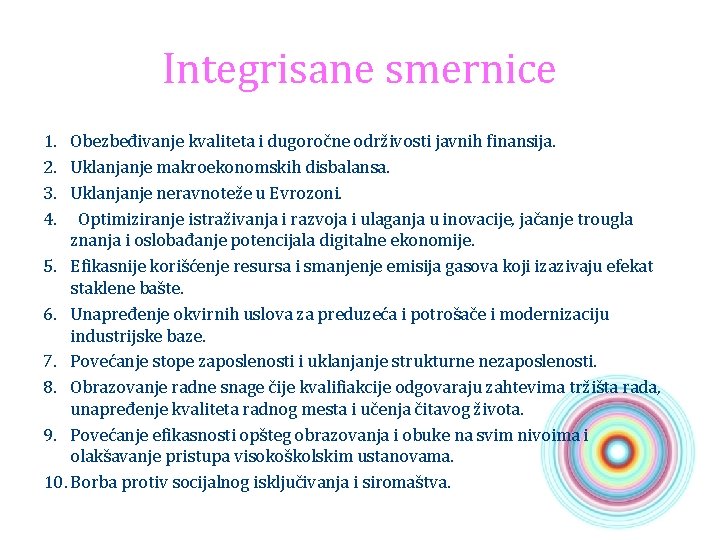 Integrisane smernice

1. Obezbeđivanje kvaliteta i dugoročne održivosti javnih finansija.
2. Uklanjanje makroekonomskih disbalansa.
3. Uklanjanje neravnoteže u Evrozoni.
4. Optimiziranje istraživanja i razvoja i ulaganja u inovacije, jačanje trougla znanja i oslobađanje potencijala digitalne ekonomije.
5. Efikasnije korišćenje resursa i smanjenje emisija gasova koji izazivaju efekat staklene bašte.
6. Unapređenje okvirnih uslova za preduzeća i potrošače i modernizaciju industrijske baze.
7. Povećanje stope zaposlenosti i uklanjanje strukturne nezaposlenosti.
8. Obrazovanje radne snage čije kvalifiakcije odgovaraju zahtevima tržišta rada, unapređenje kvaliteta radnog mesta i učenja čitavog života.
9. Povećanje efikasnosti opšteg obrazovanja i obuke na svim nivoima i olakšavanje pristupa visokoškolskim ustanovama.
10. Borba protiv socijalnog isključivanja i siromaštva.